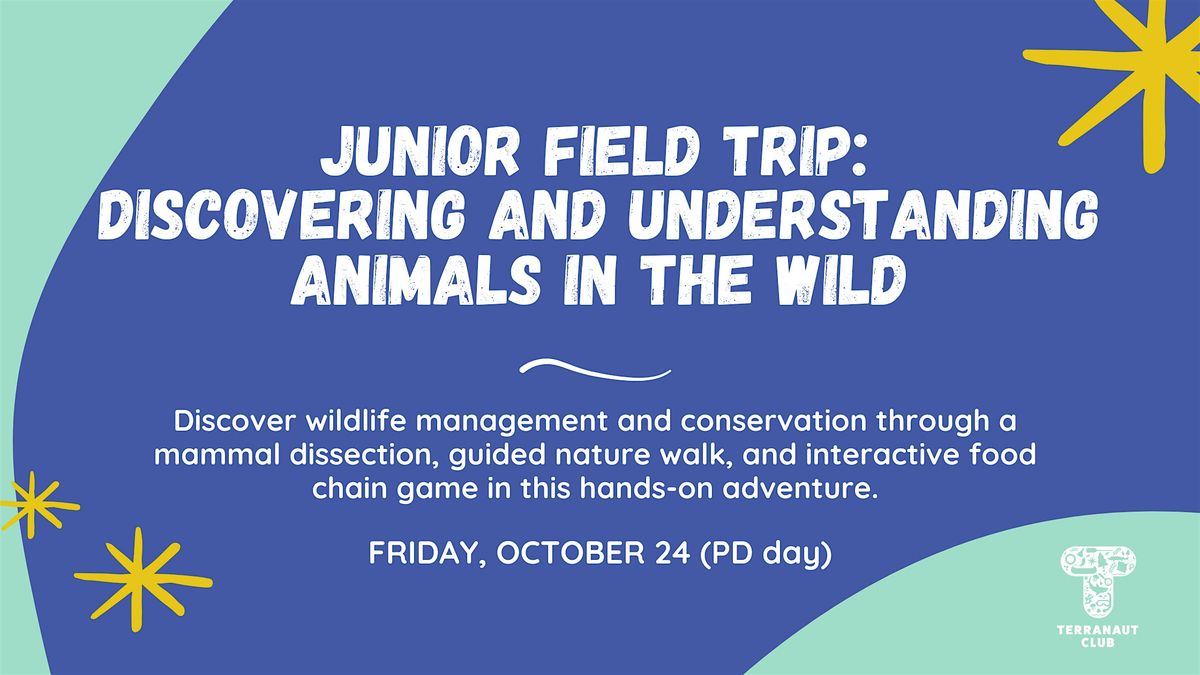 JUNIOR FIELD TRIP: DISCOVERING AND UNDERSTANDING ANIMALS IN THE WILD

Discover wildlife management and conservation through a mammal dissection, guided nature walk, and interactive food chain game in this hands-on adventure.

FRIDAY, OCTOBER 24 (PD day)

TERRANAUT CLUB